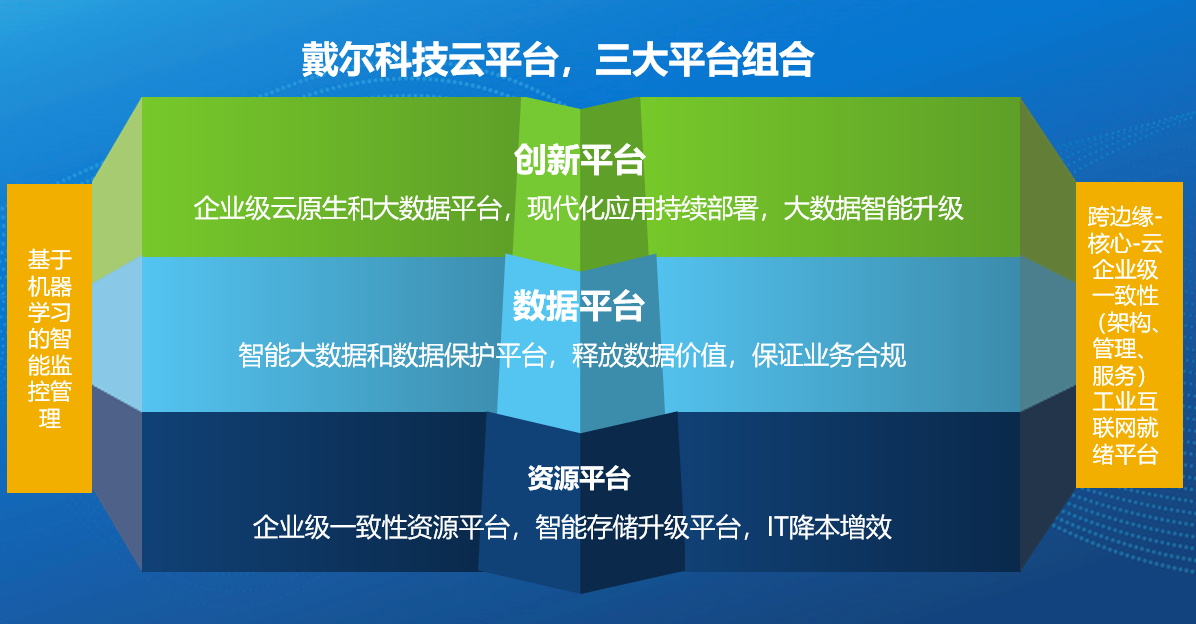 戴尔科技云平台，三大平台组合

基于机器学习的智能监控管理

创新平台
企业级云原生和大数据平台，现代化应用持续部署，大数据智能升级

数据平台
智能大数据和数据保护平台，释放数据价值，保证业务合规

资源平台
企业级一致性资源平台，智能存储升级平台，IT降本增效

跨边缘-核心-云企业级一致性（架构、管理、服务）工业互联网就绪平台